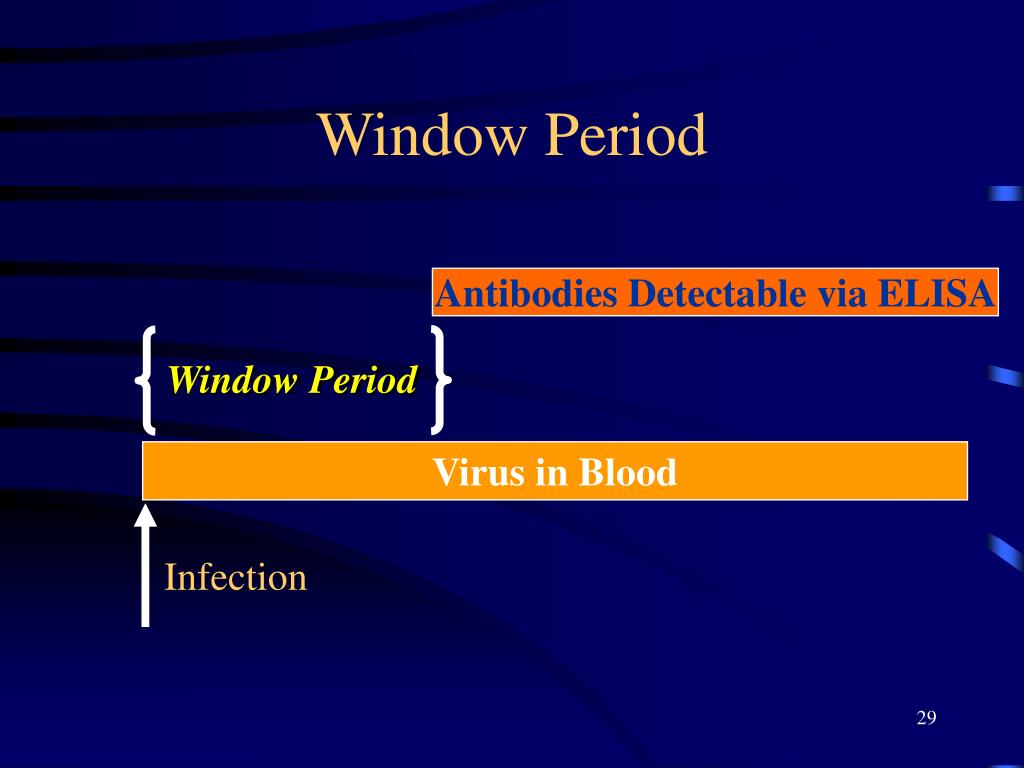 Window Period

Antibodies Detectable via ELISA

Window Period

Virus in Blood

Infection

29